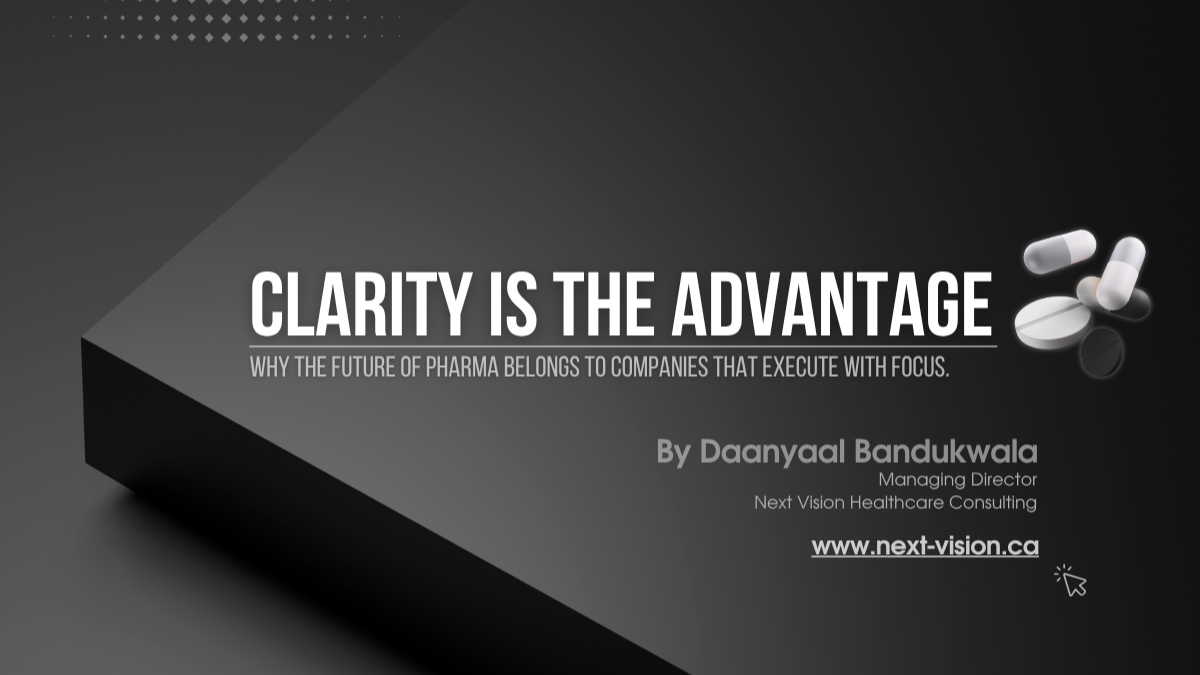 CLARITY IS THE ADVANTAGE

WHY THE FUTURE OF PHARMA BELONGS TO COMPANIES THAT EXECUTE WITH FOCUS.

By Daanyaal Bandukwala
Managing Director
Next Vision Healthcare Consulting

www.next-vision.ca